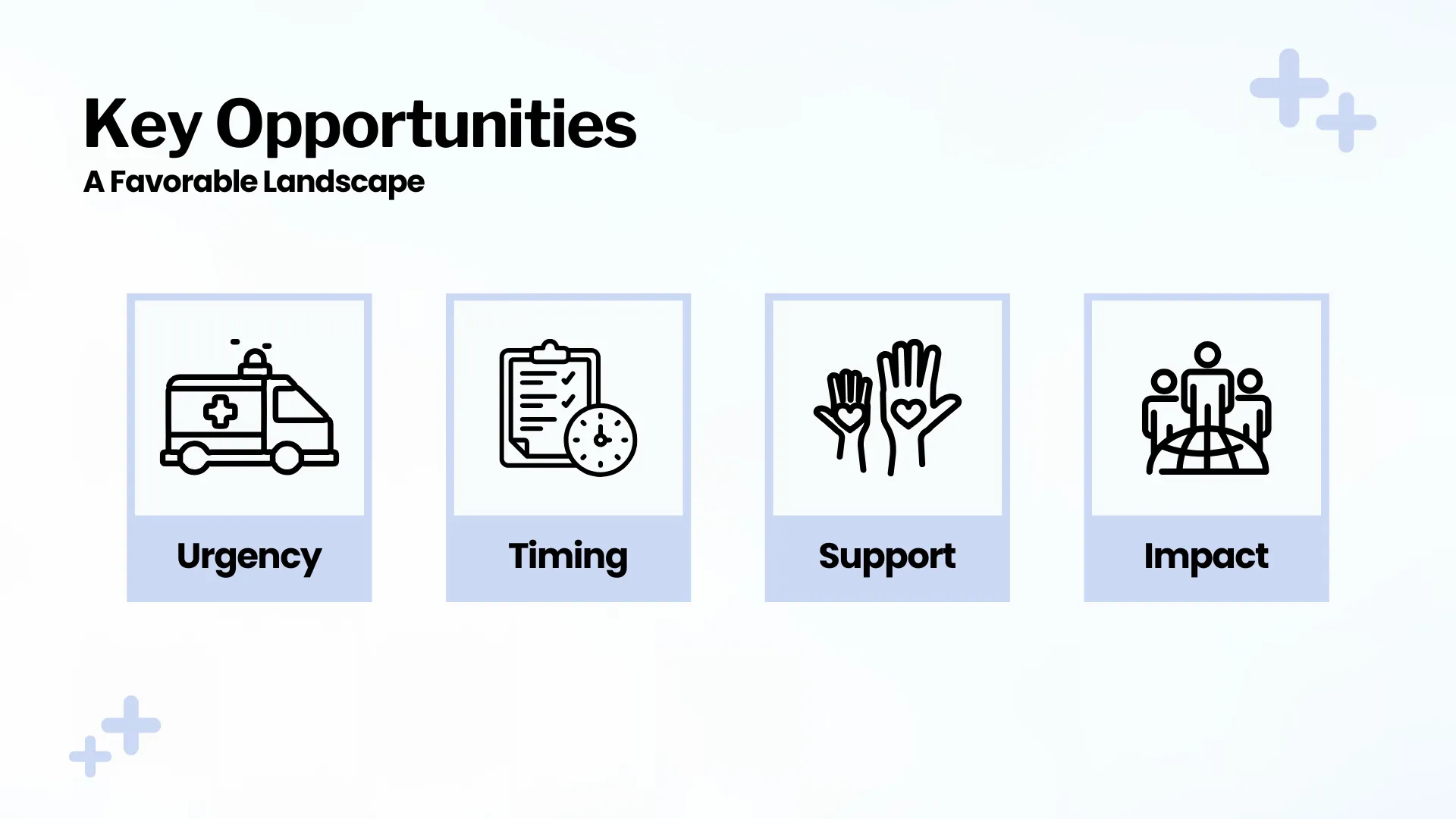 Key Opportunities
A Favorable Landscape

Urgency

Timing

Support

Impact